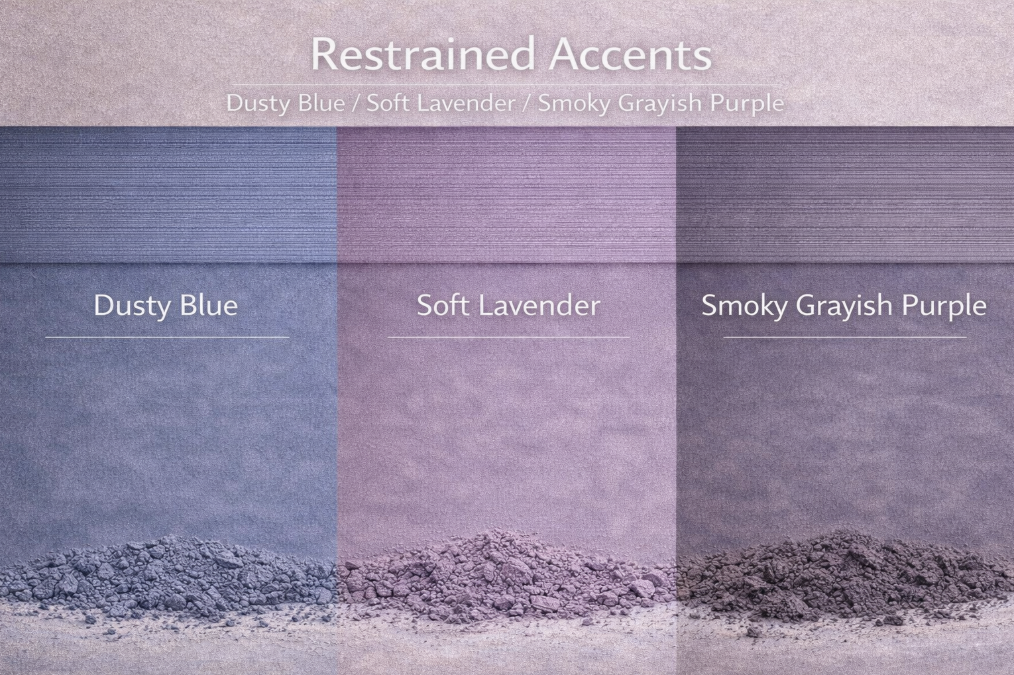 Restrained Accents

Dusty Blue / Soft Lavender / Smoky Grayish Purple

Dusty Blue

Soft Lavender

Smoky Grayish Purple